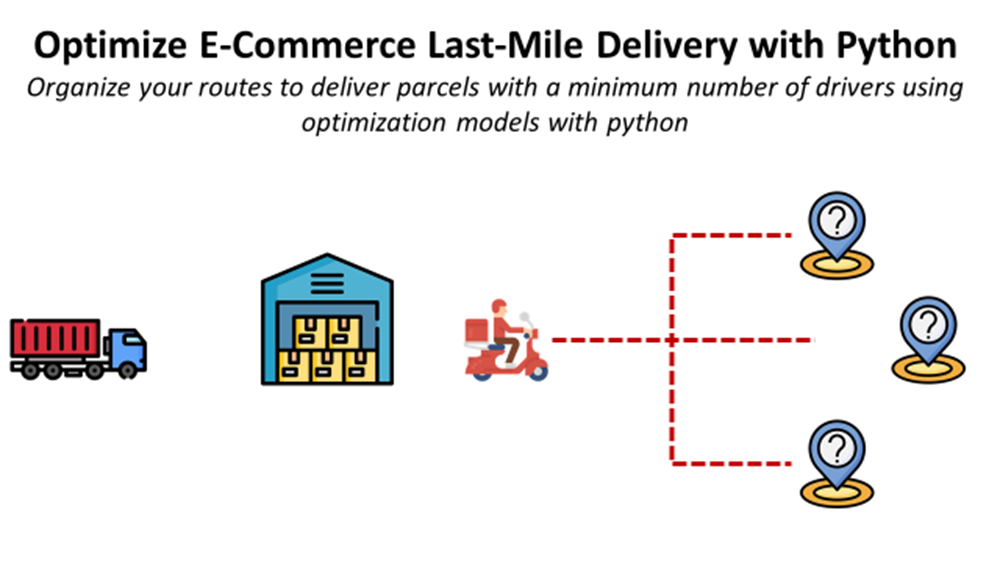 Optimize E-Commerce Last-Mile Delivery with Python

Organize your routes to deliver parcels with a minimum number of drivers using optimization models with python

?
?
?